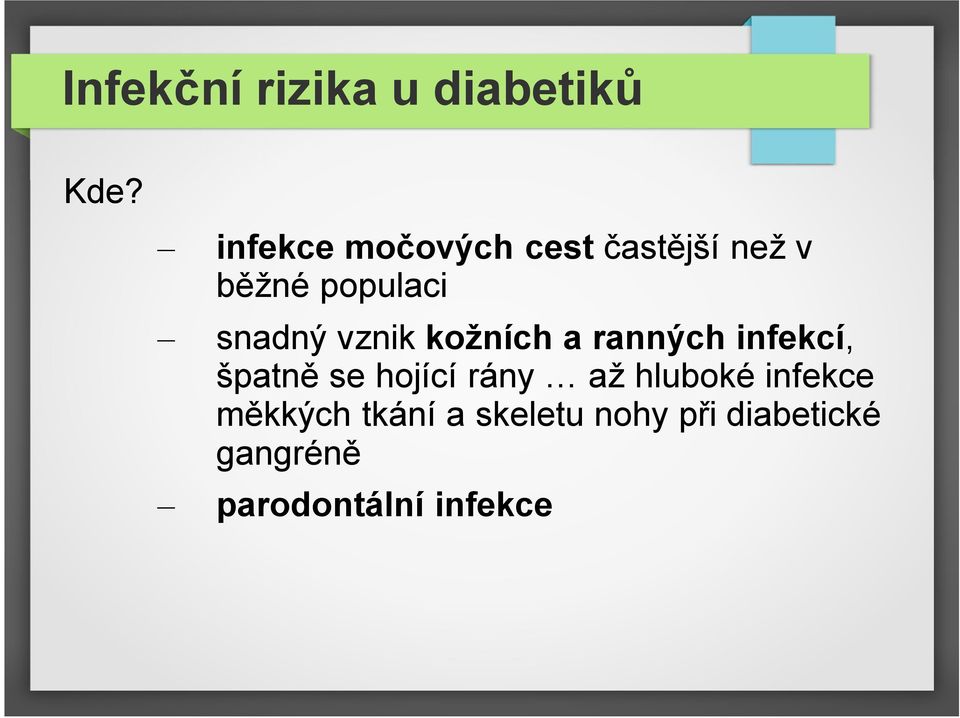 Infekční rizika u diabetiků

Kde?

– infekce močových cest častější než v běžné populaci

– snadný vznik kožních a ranných infekcí, špatně se hojící rány … až hluboké infekce měkkých tkání a skeletu nohy při diabetické gangréně

– parodontální infekce